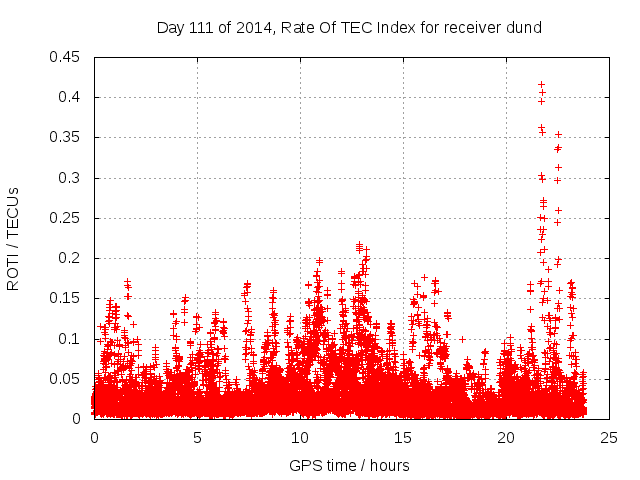 Day 111 of 2014, Rate Of TEC Index for receiver dund

ROTI / TECUs

0.45
0.4
0.35
0.3
0.25
0.2
0.15
0.1
0.05
0

0
5
10
15
20
25

GPS time / hours